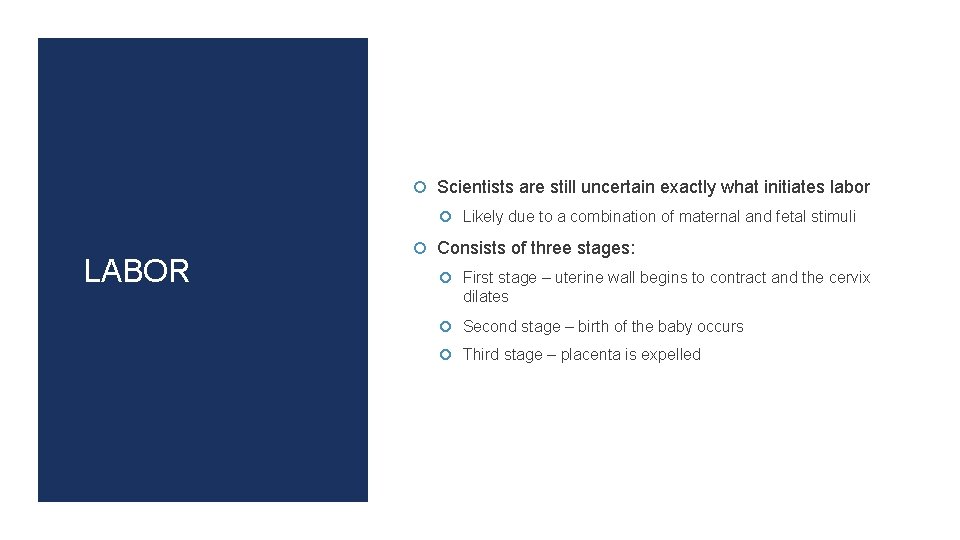 LABOR

Scientists are still uncertain exactly what initiates labor

Likely due to a combination of maternal and fetal stimuli

Consists of three stages:

First stage – uterine wall begins to contract and the cervix dilates

Second stage – birth of the baby occurs

Third stage – placenta is expelled